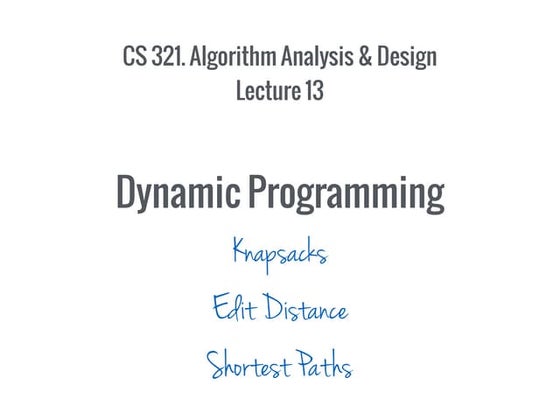 CS 321. Algorithm Analysis & Design
Lecture 13

Dynamic Programming

Knapsacks

Edit Distance

Shortest Paths